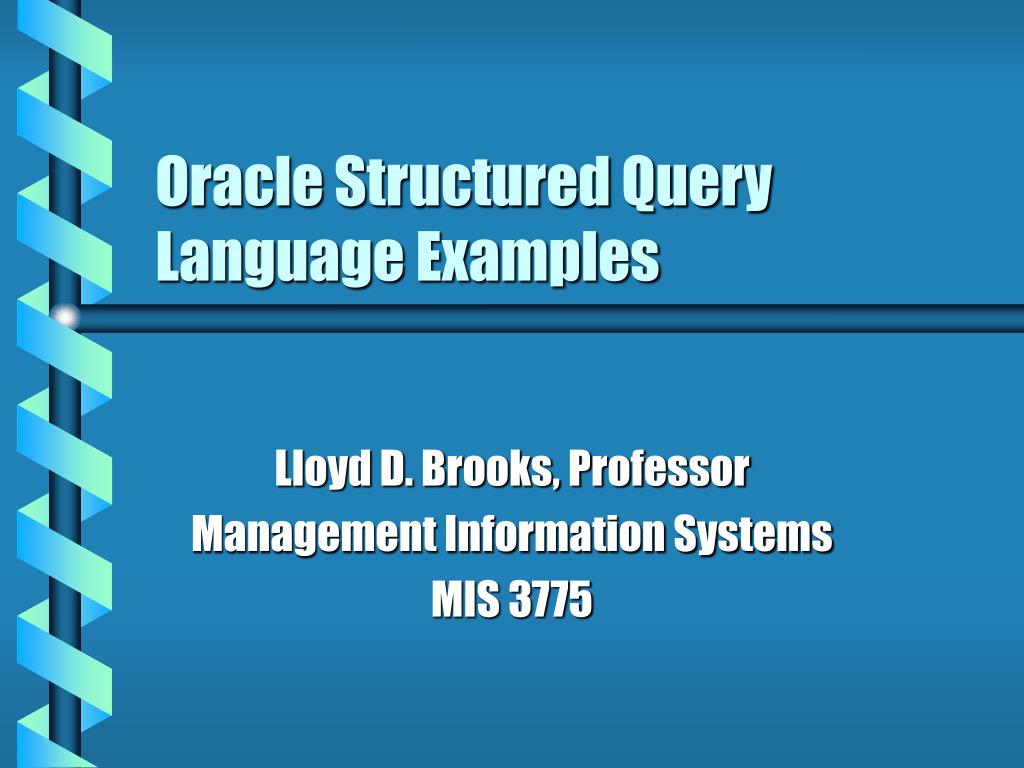 Oracle Structured Query Language Examples

Lloyd D. Brooks, Professor
Management Information Systems
MIS 3775